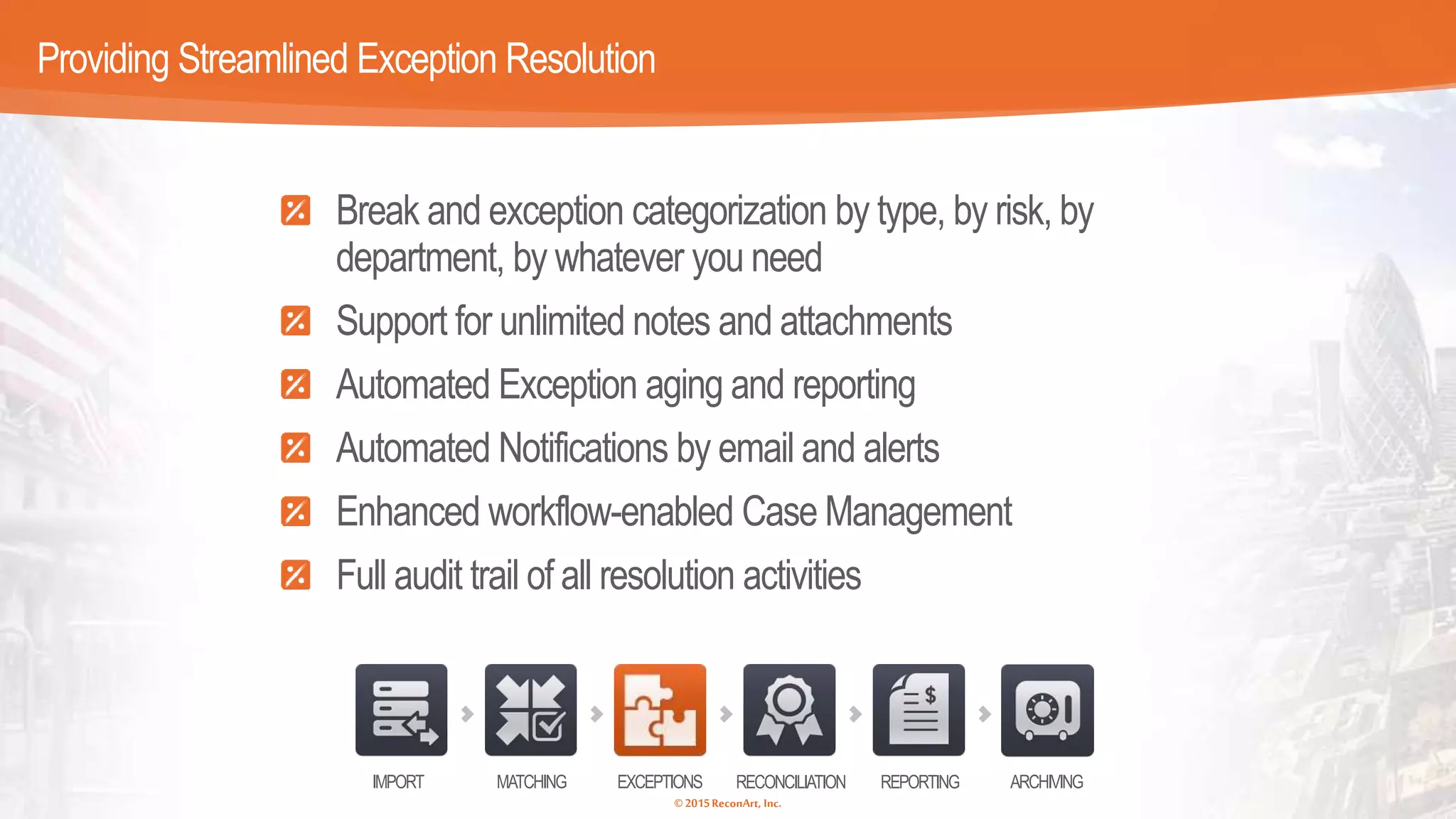 Providing Streamlined Exception Resolution

Break and exception categorization by type, by risk, by department, by whatever you need

Support for unlimited notes and attachments

Automated Exception aging and reporting

Automated Notifications by email and alerts

Enhanced workflow-enabled Case Management

Full audit trail of all resolution activities

IMPORT

MATCHING

EXCEPTIONS

RECONCILIATION

REPORTING

ARCHIVING

© 2015 ReconArt, Inc.